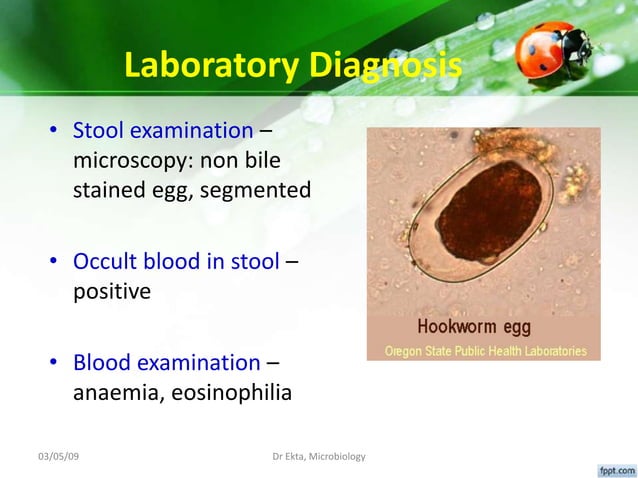 Laboratory Diagnosis

• Stool examination – microscopy: non bile stained egg, segmented

• Occult blood in stool – positive

• Blood examination – anaemia, eosinophilia

Hookworm egg
Oregon State Public Health Laboratories

03/05/09

Dr Ekta, Microbiology

fppt.com